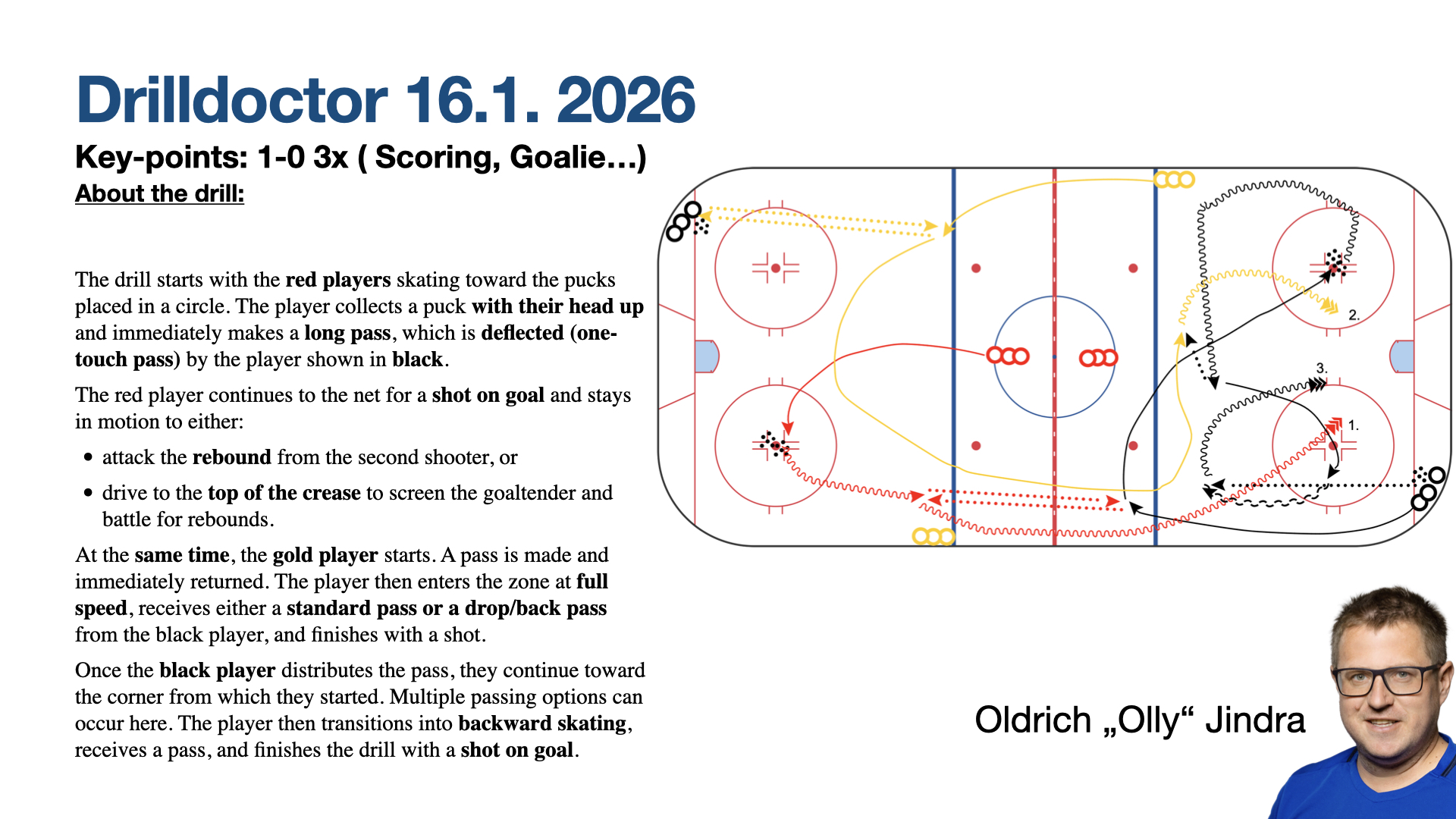 Drilldoctor 16.1. 2026

Key-points: 1-0 3x ( Scoring, Goalie…)

About the drill:

The drill starts with the red players skating toward the pucks placed in a circle. The player collects a puck with their head up and immediately makes a long pass, which is deflected (one-touch pass) by the player shown in black.

The red player continues to the net for a shot on goal and stays in motion to either:

• attack the rebound from the second shooter, or

• drive to the top of the crease to screen the goaltender and battle for rebounds.

At the same time, the gold player starts. A pass is made and immediately returned. The player then enters the zone at full speed, receives either a standard pass or a drop/back pass from the black player, and finishes with a shot.

Once the black player distributes the pass, they continue toward the corner from which they started. Multiple passing options can occur here. The player then transitions into backward skating, receives a pass, and finishes the drill with a shot on goal.

2.

3.

1.

Oldrich „Olly“ Jindra